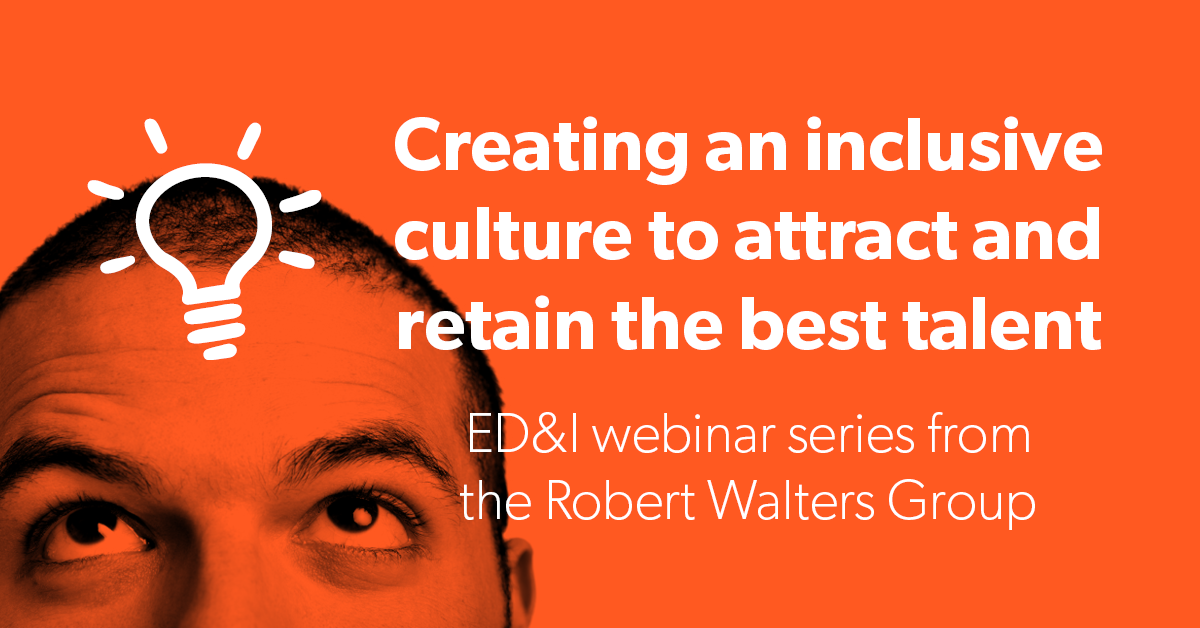 Creating an inclusive culture to attract and retain the best talent

ED&I webinar series from the Robert Walters Group